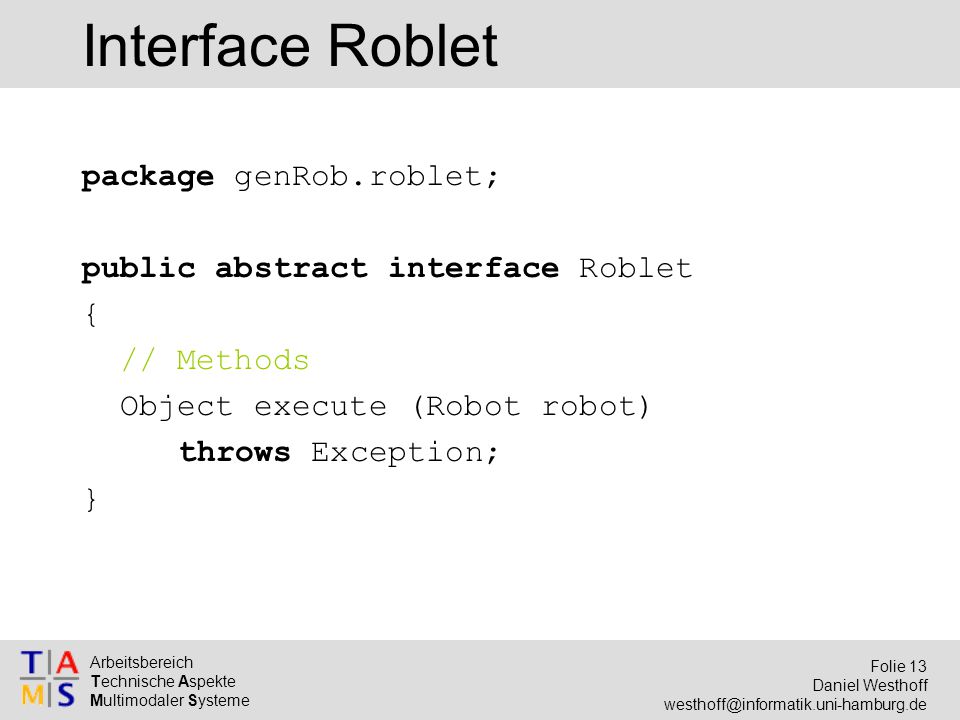 Interface Roblet

package genRob.roblet;

public abstract interface Roblet
{
  // Methods
  Object execute (Robot robot)
     throws Exception;
}

T A
M S

Arbeitsbereich
Technische Aspekte
Multimodaler Systeme

Folie 13
Daniel Westhoff
westhoff@informatik.uni-hamburg.de